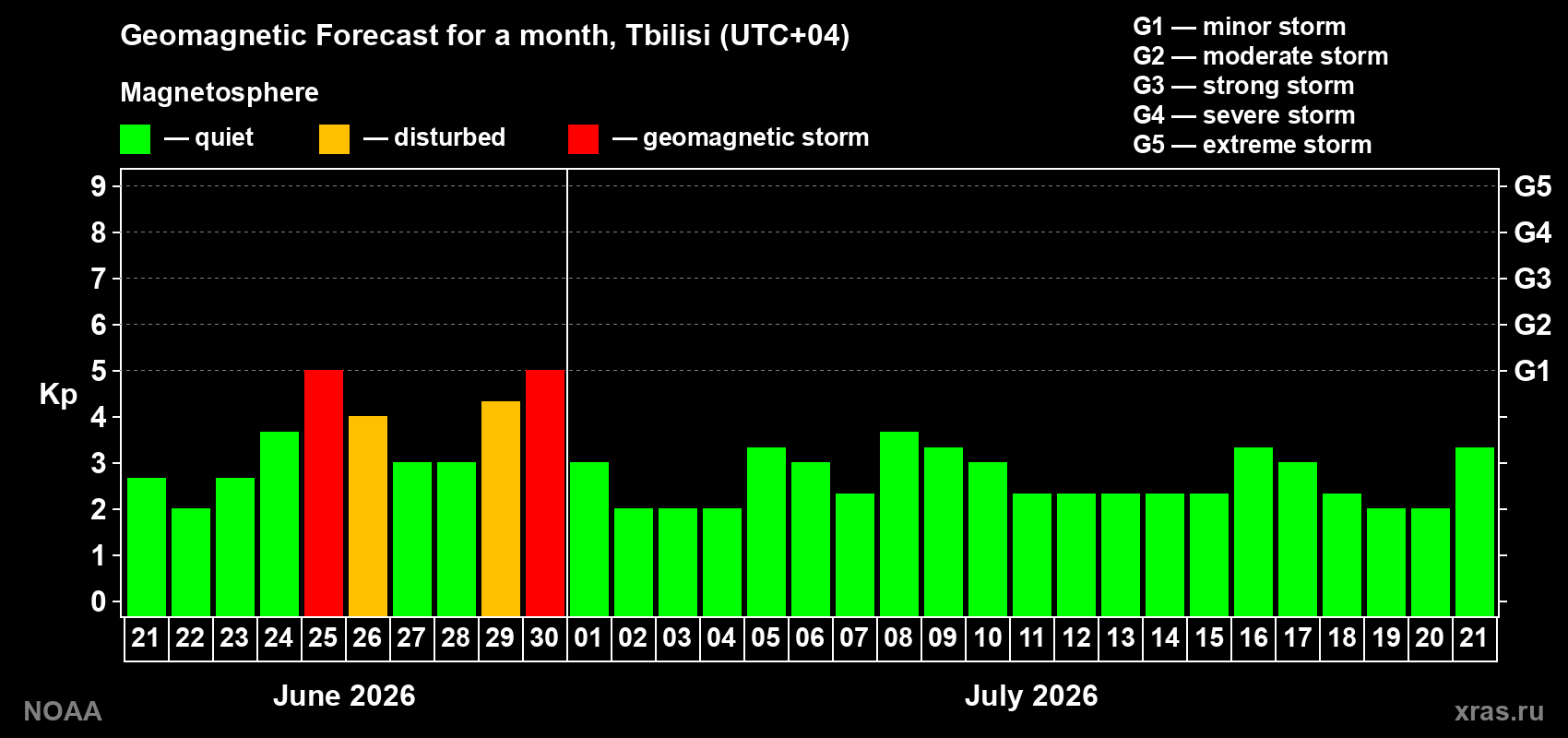 Geomagnetic Forecast for a month, Tbilisi (UTC+04)

Magnetosphere

— quiet — disturbed — geomagnetic storm

G1 — minor storm
G2 — moderate storm
G3 — strong storm
G4 — severe storm
G5 — extreme storm

Kp

9 8 7 6 5 4 3 2 1 0

G5 G4 G3 G2 G1

21 22 23 24 25 26 27 28 29 30 01 02 03 04 05 06 07 08 09 10 11 12 13 14 15 16 17 18 19 20 21

June 2026

July 2026

NOAA

xras.ru